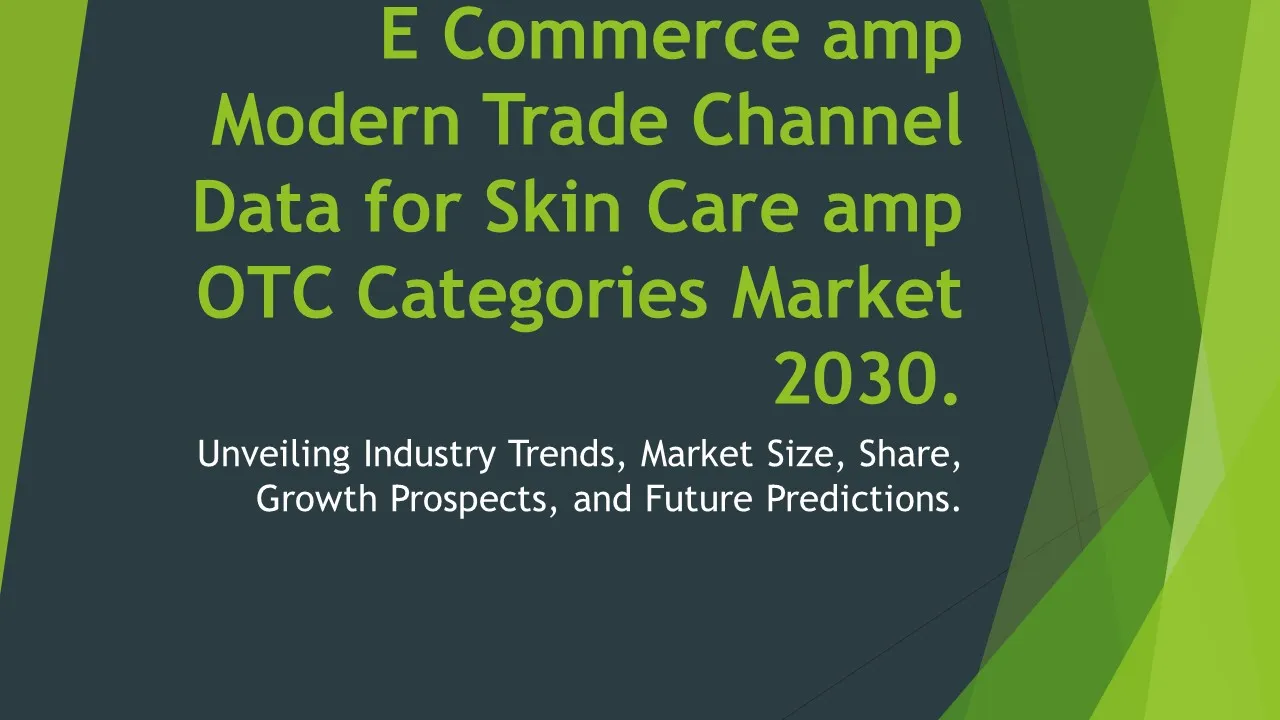 E Commerce amp Modern Trade Channel Data for Skin Care amp OTC Categories Market 2030.

Unveiling Industry Trends, Market Size, Share, Growth Prospects, and Future Predictions.